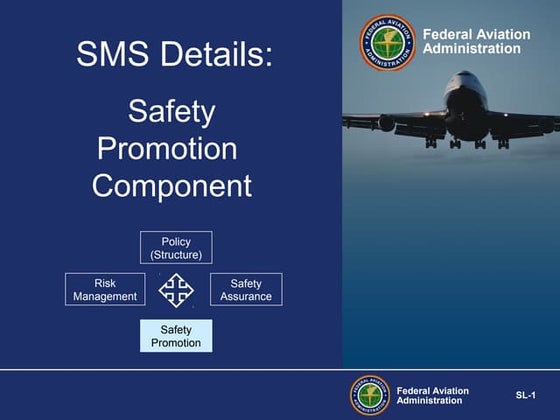 SMS Details:

Safety Promotion Component

Policy (Structure)

Risk Management

Safety Assurance

Safety Promotion

FEDERAL AVIATION ADMINISTRATION

Federal Aviation Administration

FEDERAL AVIATION ADMINISTRATION

Federal Aviation Administration

SL-1